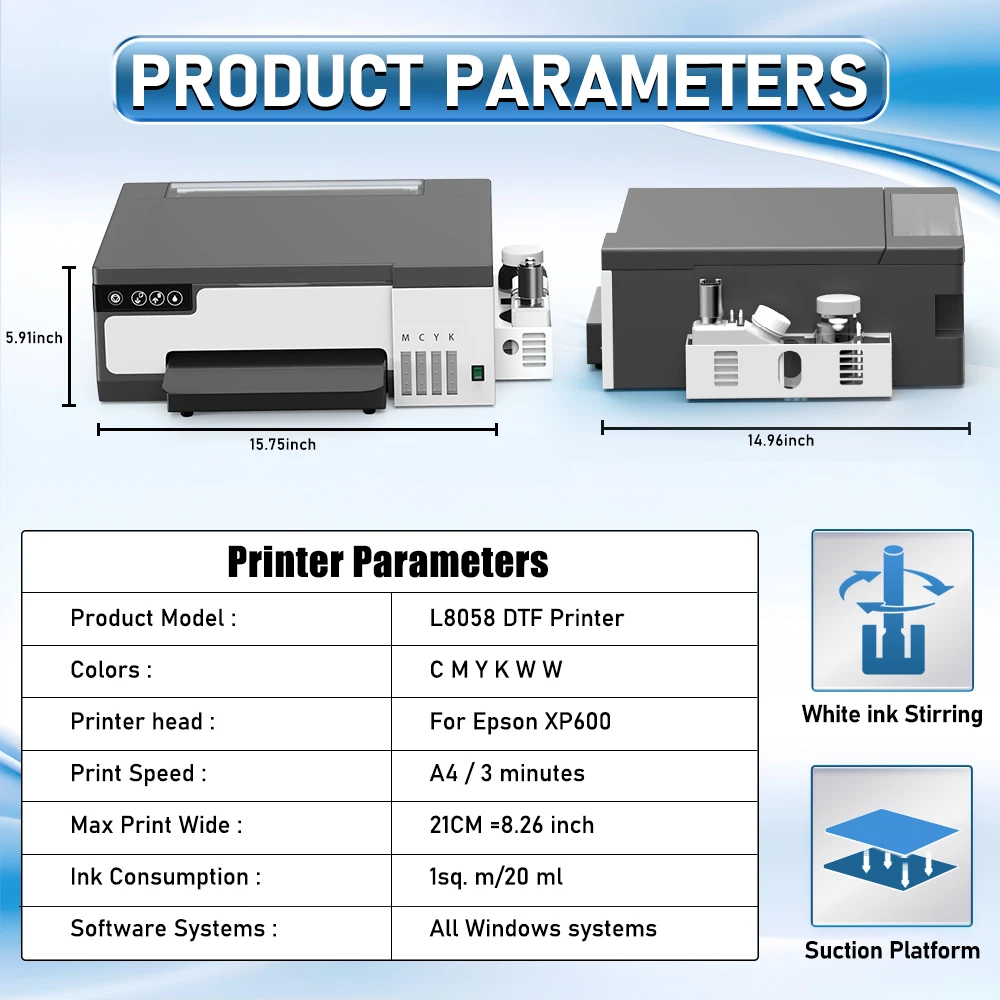 PRODUCT PARAMETERS

5.91inch

M C Y K

15.75inch

14.96inch

| Printer Parameters | |
|---|---|
| Product Model : | L8058 DTF Printer |
| Colors : | C M Y K W W |
| Printer head : | For Epson XP600 |
| Print Speed : | A4 / 3 minutes |
| Max Print Wide : | 21CM =8.26 inch |
| Ink Consumption : | 1sq. m/20 ml |
| Software Systems : | All Windows systems |

White ink Stirring

Suction Platform